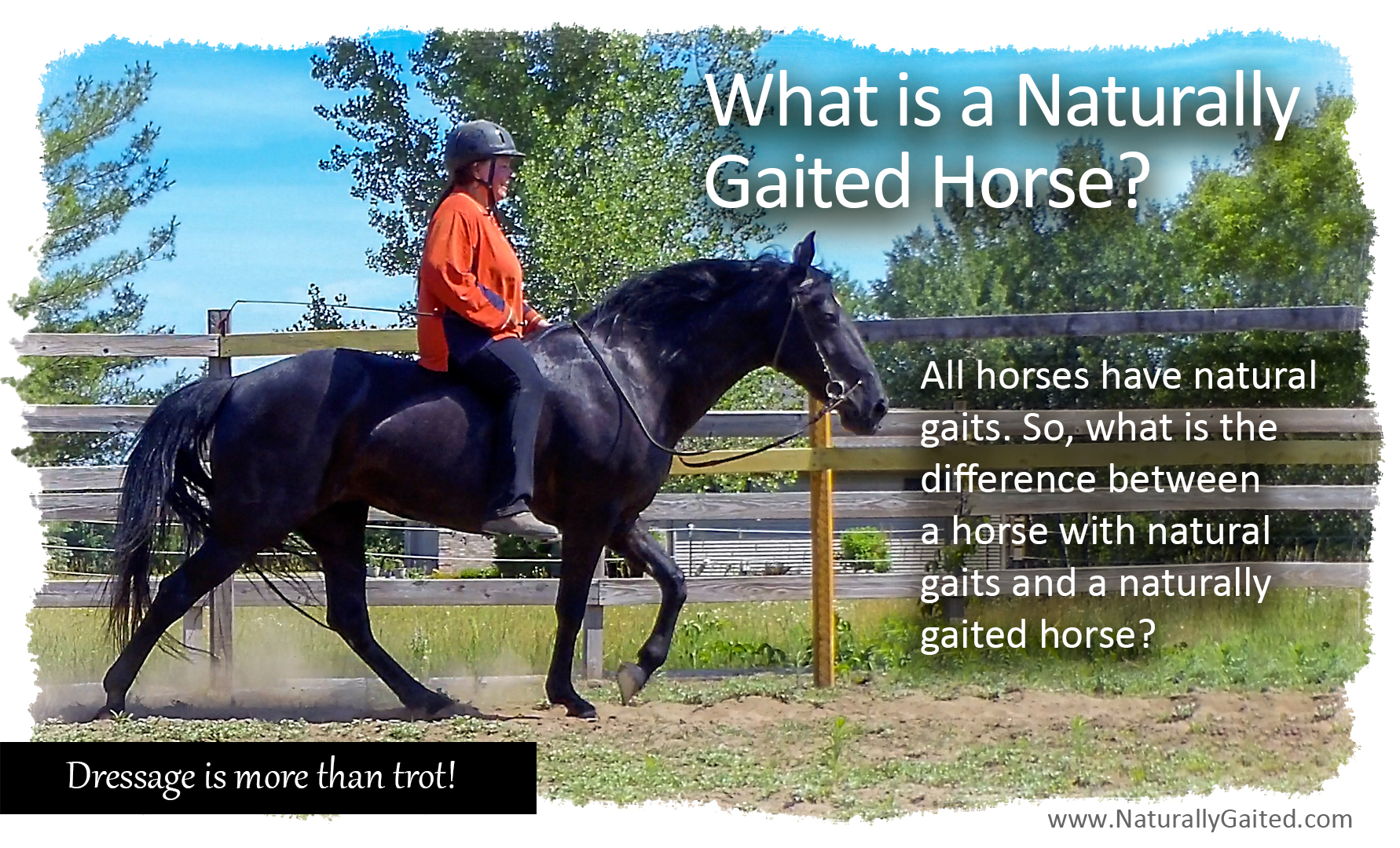 What is a Naturally Gaited Horse?

All horses have natural gaits. So, what is the difference between a horse with natural gaits and a naturally gaited horse?

Dressage is more than trot!

www.NaturallyGaited.com